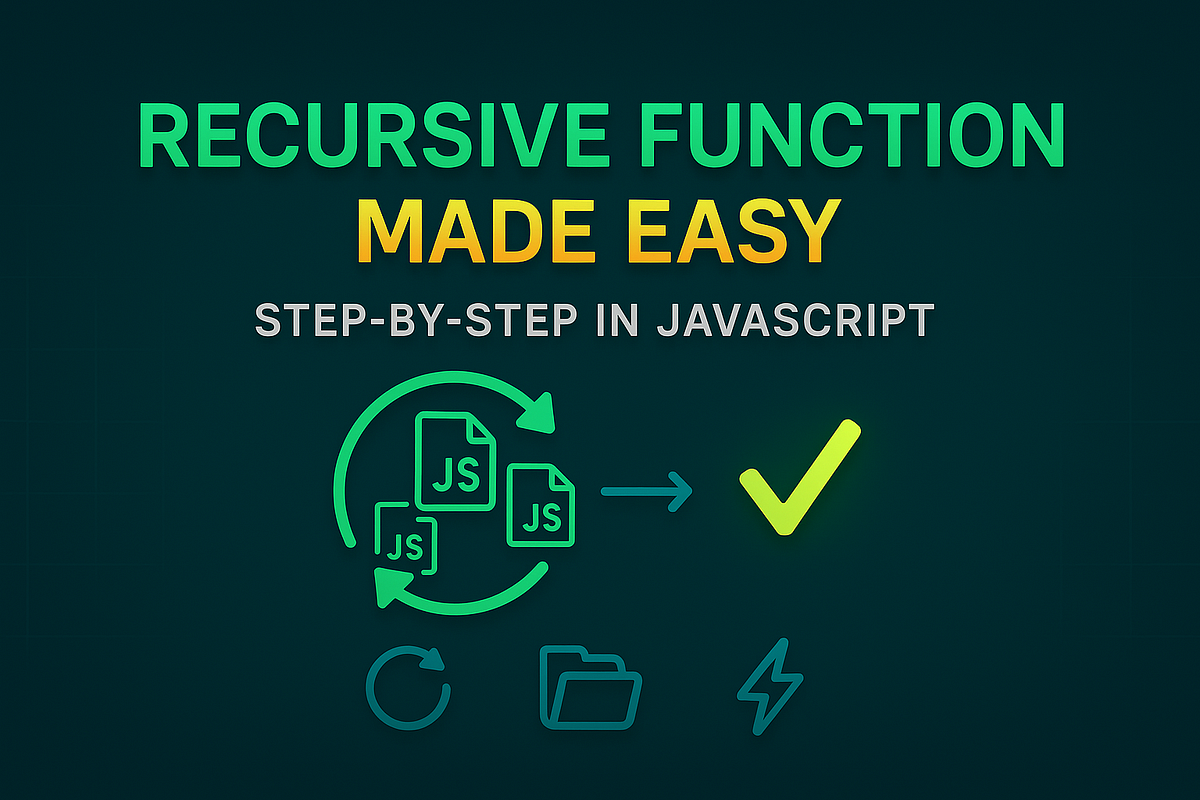 RECURSIVE FUNCTION
MADE EASY
STEP-BY-STEP IN JAVASCRIPT

JS
JS
JS